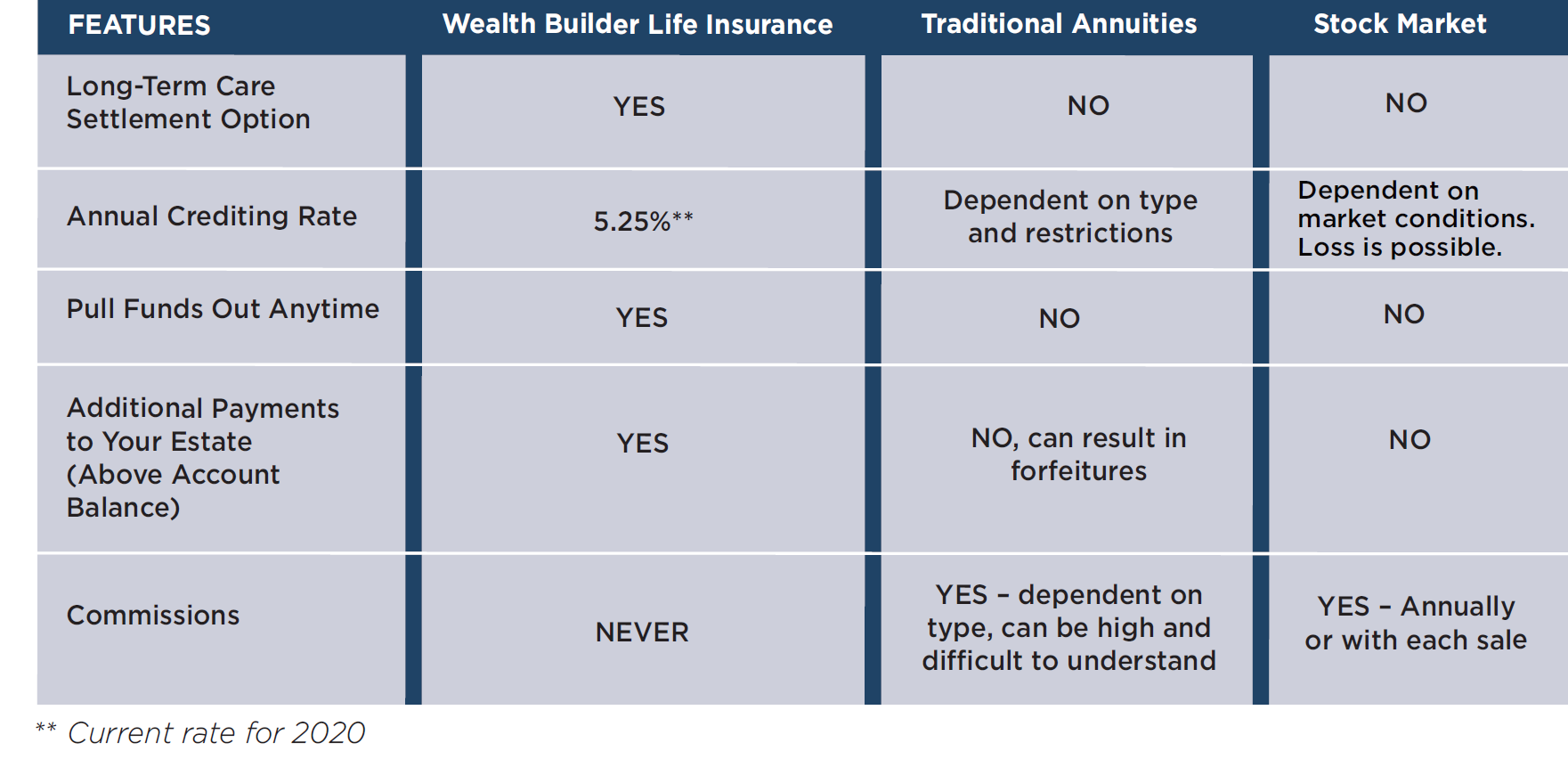 | FEATURES | Wealth Builder Life Insurance | Traditional Annuities | Stock Market |
|---|---|---|---|
| Long-Term Care Settlement Option | YES | NO | NO |
| Annual Crediting Rate | 5.25%** | Dependent on type and restrictions | Dependent on market conditions. Loss is possible. |
| Pull Funds Out Anytime | YES | NO | NO |
| Additional Payments to Your Estate (Above Account Balance) | YES | NO, can result in forfeitures | NO |
| Commissions | NEVER | YES - dependent on type, can be high and difficult to understand | YES - Annually or with each sale |

** Current rate for 2020